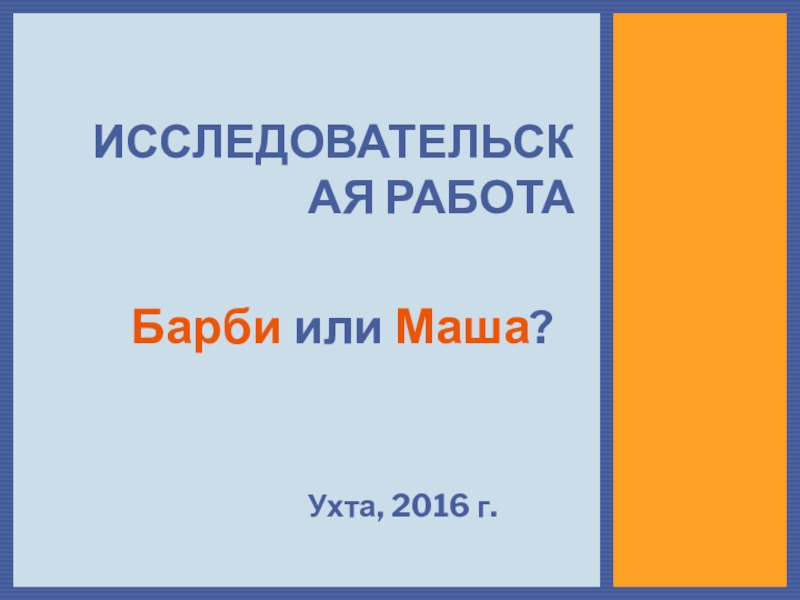 ИССЛЕДОВАТЕЛЬСКАЯ РАБОТА

Барби или Маша?

Ухта, 2016 г.